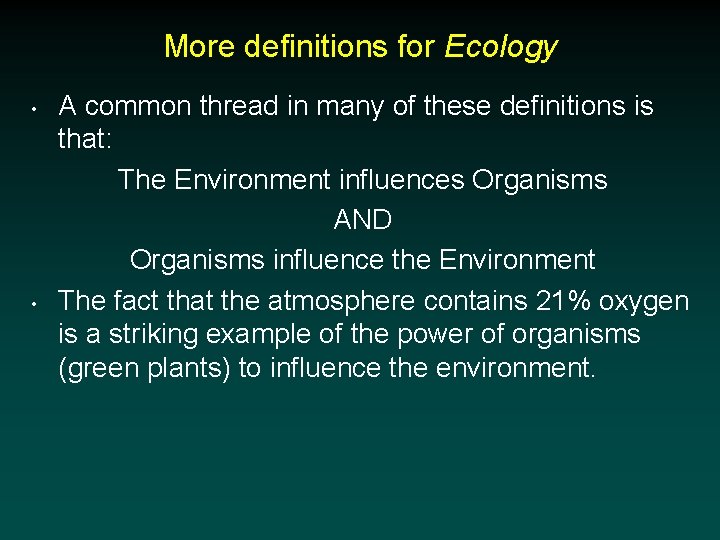 More definitions for Ecology

• A common thread in many of these definitions is that:

The Environment influences Organisms

AND

Organisms influence the Environment

• The fact that the atmosphere contains 21% oxygen is a striking example of the power of organisms (green plants) to influence the environment.